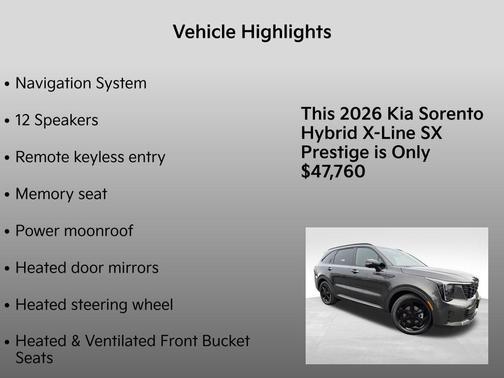 Vehicle Highlights

• Navigation System

• 12 Speakers

• Remote keyless entry

• Memory seat

• Power moonroof

• Heated door mirrors

• Heated steering wheel

• Heated & Ventilated Front Bucket Seats

This 2026 Kia Sorento Hybrid X-Line SX Prestige is Only $47,760